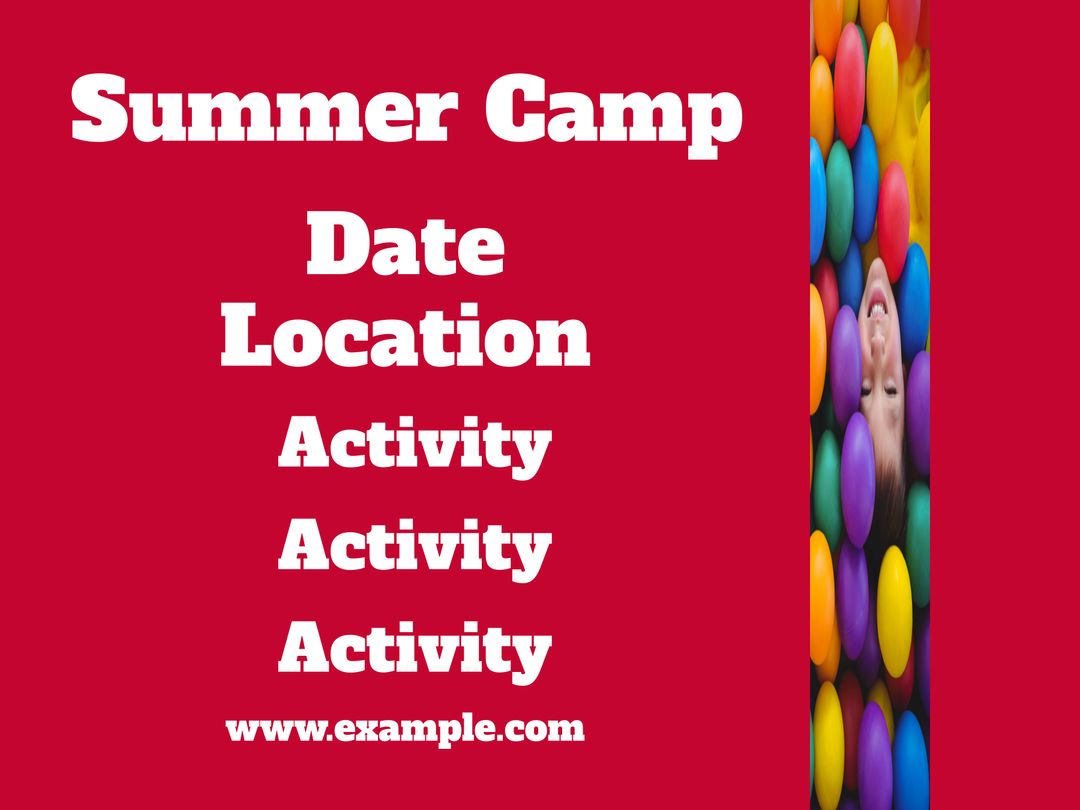 Summer Camp

Date
Location

Activity

Activity

Activity

www.example.com